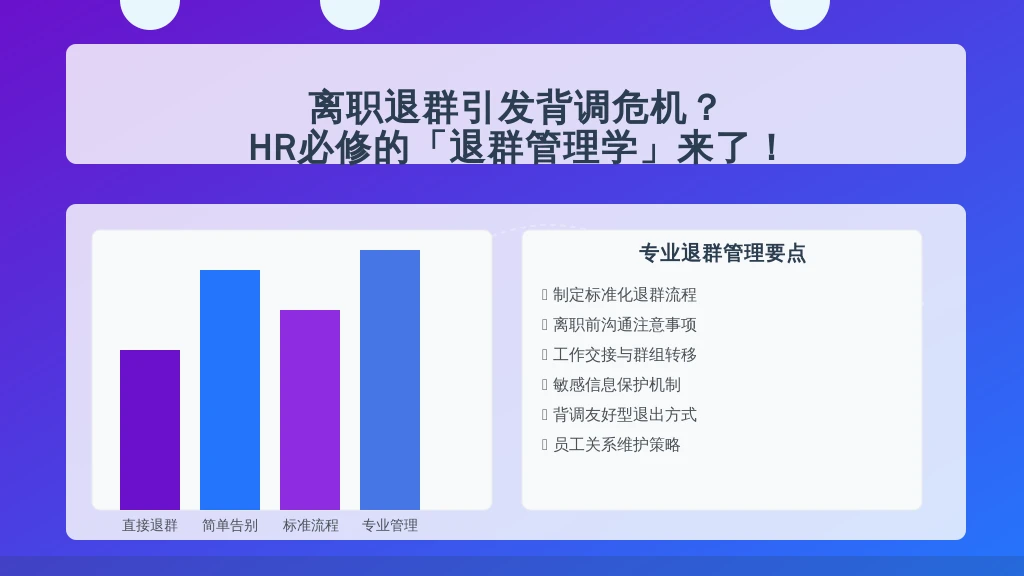 离职退群引发背调危机？
HR必修的「退群管理学」来了！

直接退群 简单告别 标准流程 专业管理

专业退群管理要点

制定标准化退群流程
离职前沟通注意事项
工作交接与群组转移
敏感信息保护机制
背调友好型退出方式
员工关系维护策略